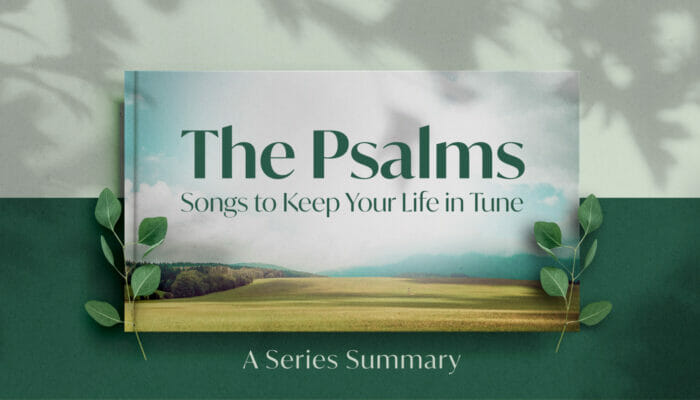 The Psalms
Songs to Keep Your Life in Tune

A Series Summary